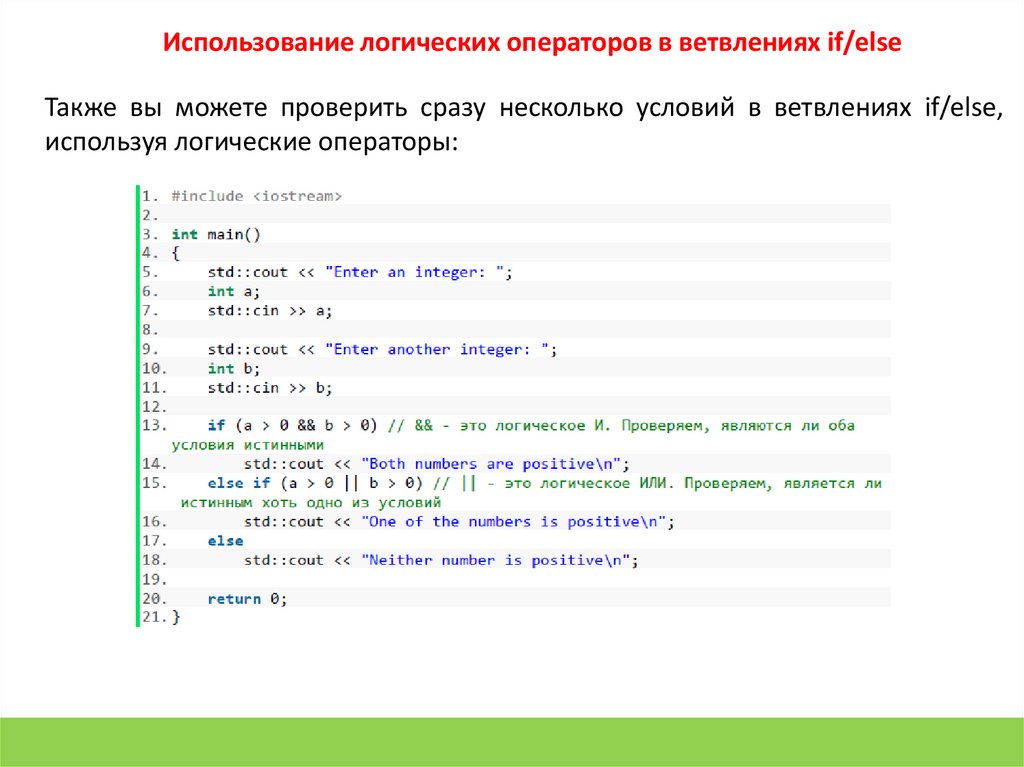 Использование логических операторов в ветвлениях if/else

Также вы можете проверить сразу несколько условий в ветвлениях if/else, используя логические операторы:

1. #include <iostream>
2.
3. int main()
4. {
5.     std::cout << "Enter an integer: ";
6.     int a;
7.     std::cin >> a;
8.
9.     std::cout << "Enter another integer: ";
10.    int b;
11.    std::cin >> b;
12.
13.    if (a > 0 && b > 0) // && - это логическое И. Проверяем, являются ли оба условия истинными
14.        std::cout << "Both numbers are positive\n";
15.    else if (a > 0 || b > 0) // || - это логическое ИЛИ. Проверяем, является ли истинным хоть одно из условий
16.        std::cout << "One of the numbers is positive\n";
17.    else
18.        std::cout << "Neither number is positive\n";
19.
20.    return 0;
21. }